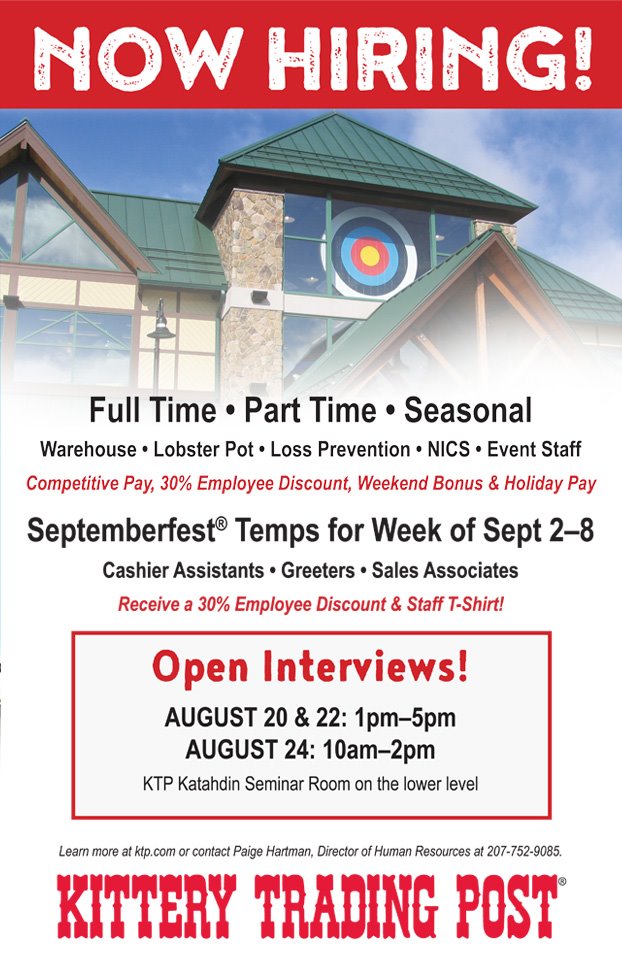 NOW HIRING!

Full Time • Part Time • Seasonal

Warehouse • Lobster Pot • Loss Prevention • NICS • Event Staff

Competitive Pay, 30% Employee Discount, Weekend Bonus & Holiday Pay

Septemberfest® Temps for Week of Sept 2–8

Cashier Assistants • Greeters • Sales Associates

Receive a 30% Employee Discount & Staff T-Shirt!

Open Interviews!

AUGUST 20 & 22: 1pm–5pm
AUGUST 24: 10am–2pm

KTP Katahdin Seminar Room on the lower level

Learn more at ktp.com or contact Paige Hartman, Director of Human Resources at 207-752-9085.

KITTERY TRADING POST®